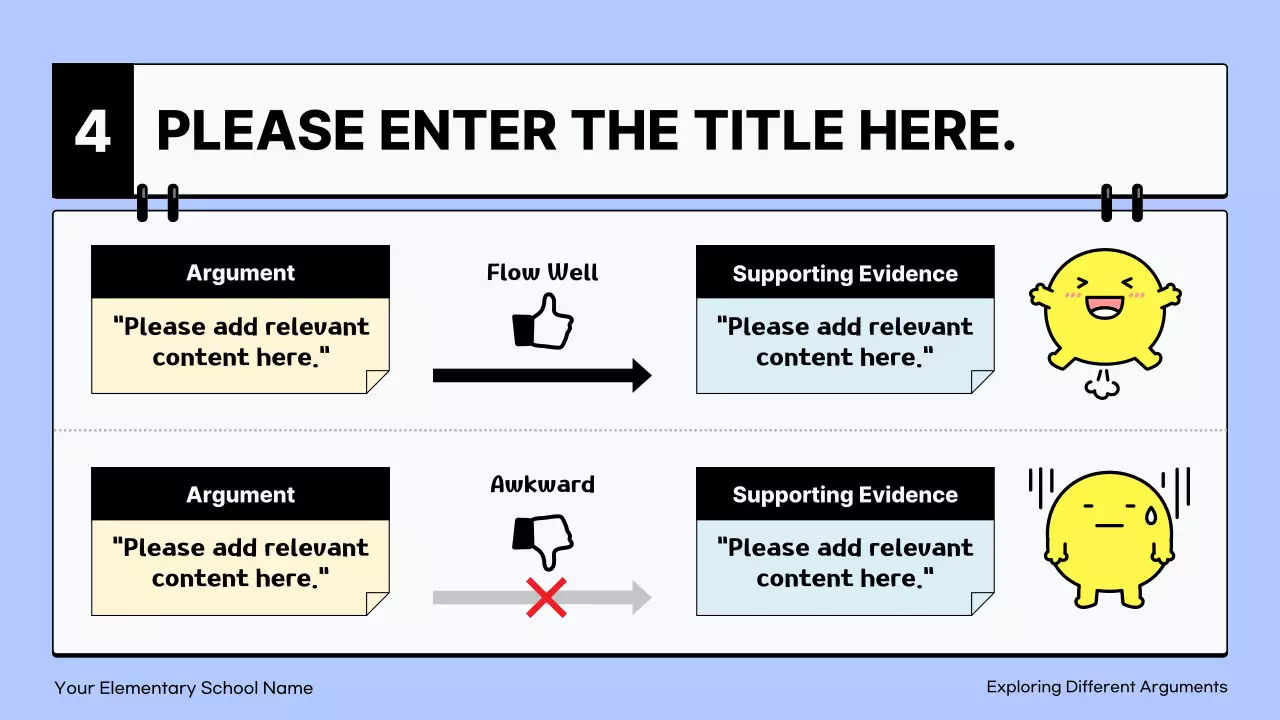 4 PLEASE ENTER THE TITLE HERE.

Argument

"Please add relevant content here."

Flow Well

Supporting Evidence

"Please add relevant content here."

Argument

"Please add relevant content here."

Awkward

Supporting Evidence

"Please add relevant content here."

Your Elementary School Name

Exploring Different Arguments